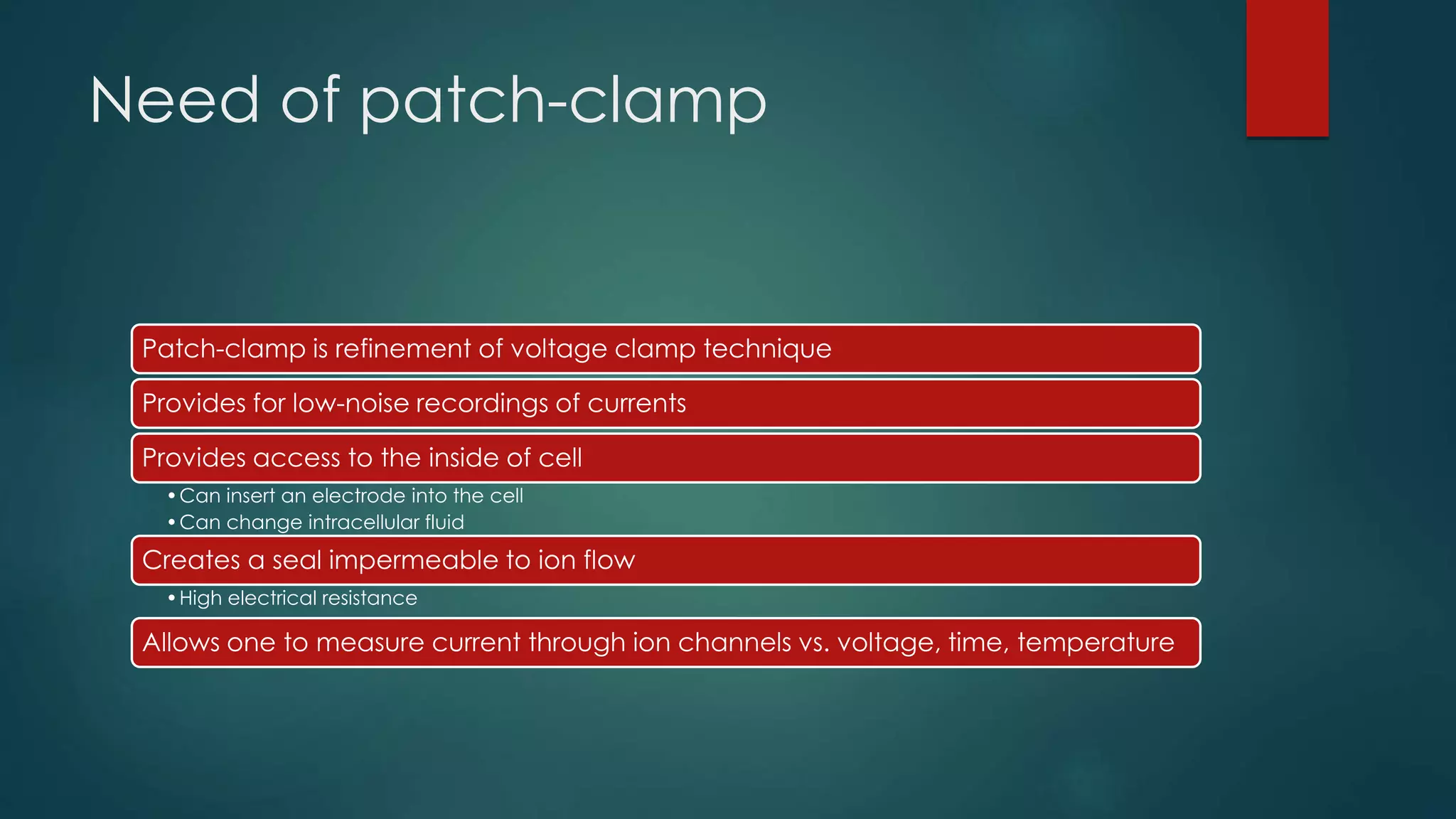 Need of patch-clamp

Patch-clamp is refinement of voltage clamp technique

Provides for low-noise recordings of currents

Provides access to the inside of cell

• Can insert an electrode into the cell
• Can change intracellular fluid

Creates a seal impermeable to ion flow

• High electrical resistance

Allows one to measure current through ion channels vs. voltage, time, temperature